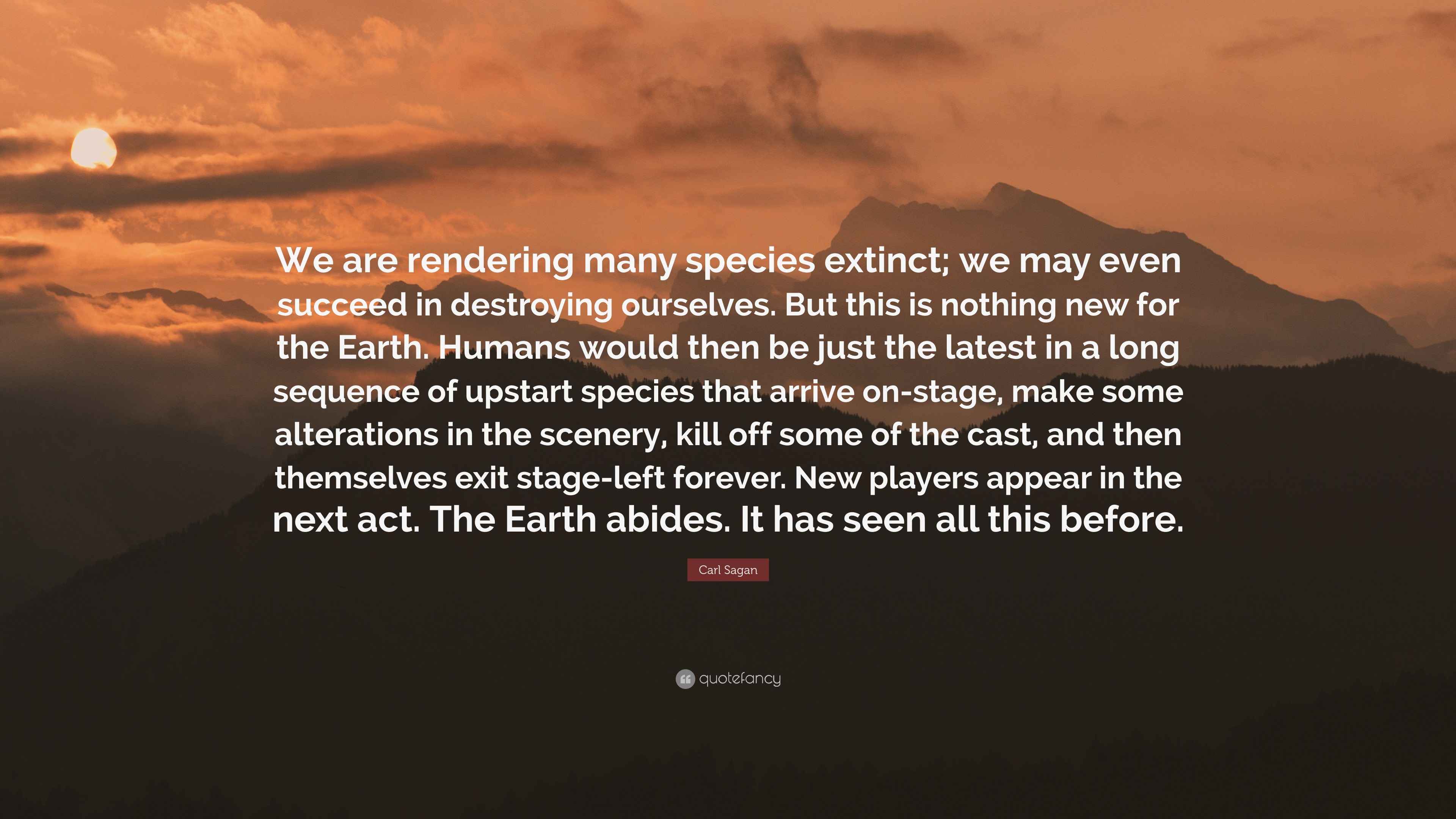 We are rendering many species extinct; we may even succeed in destroying ourselves. But this is nothing new for the Earth. Humans would then be just the latest in a long sequence of upstart species that arrive on-stage, make some alterations in the scenery, kill off some of the cast, and then themselves exit stage-left forever. New players appear in the next act. The Earth abides. It has seen all this before.

Carl Sagan

quotefancy